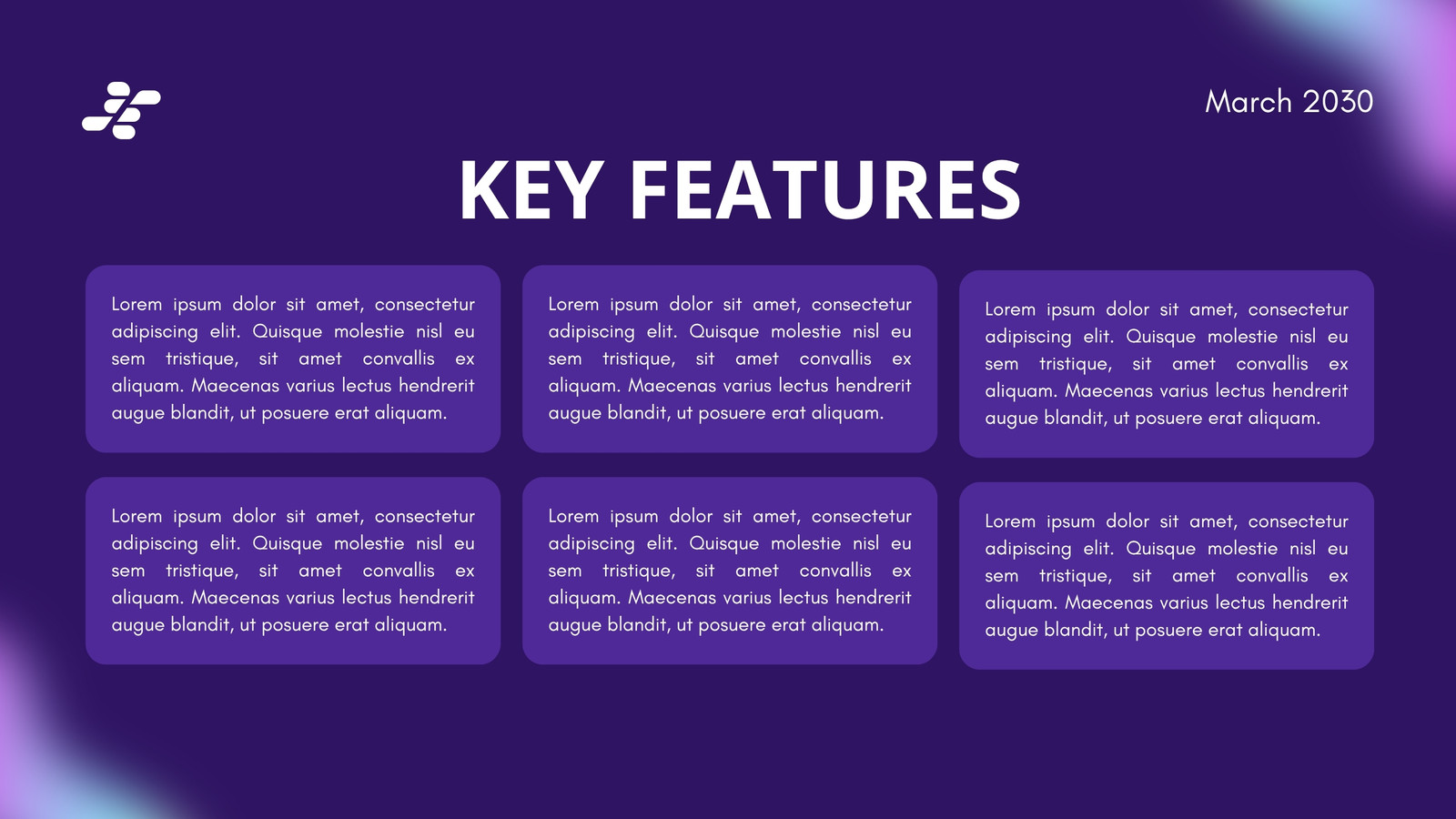 March 2030

KEY FEATURES

Lorem ipsum dolor sit amet, consectetur adipiscing elit. Quisque molestie nisl eu sem tristique, sit amet convallis ex aliquam. Maecenas varius lectus hendrerit augue blandit, ut posuere erat aliquam.

Lorem ipsum dolor sit amet, consectetur adipiscing elit. Quisque molestie nisl eu sem tristique, sit amet convallis ex aliquam. Maecenas varius lectus hendrerit augue blandit, ut posuere erat aliquam.

Lorem ipsum dolor sit amet, consectetur adipiscing elit. Quisque molestie nisl eu sem tristique, sit amet convallis ex aliquam. Maecenas varius lectus hendrerit augue blandit, ut posuere erat aliquam.

Lorem ipsum dolor sit amet, consectetur adipiscing elit. Quisque molestie nisl eu sem tristique, sit amet convallis ex aliquam. Maecenas varius lectus hendrerit augue blandit, ut posuere erat aliquam.

Lorem ipsum dolor sit amet, consectetur adipiscing elit. Quisque molestie nisl eu sem tristique, sit amet convallis ex aliquam. Maecenas varius lectus hendrerit augue blandit, ut posuere erat aliquam.

Lorem ipsum dolor sit amet, consectetur adipiscing elit. Quisque molestie nisl eu sem tristique, sit amet convallis ex aliquam. Maecenas varius lectus hendrerit augue blandit, ut posuere erat aliquam.